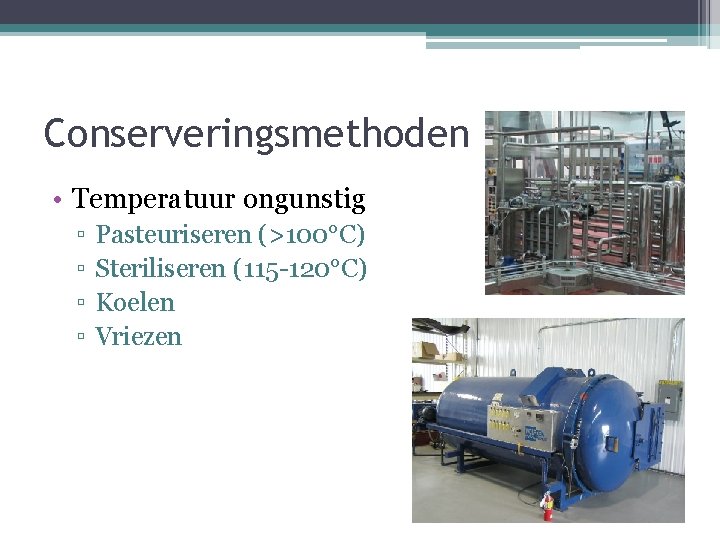 Conserveringsmethoden

• Temperatuur ongunstig
▫ Pasteuriseren (>100°C)
▫ Steriliseren (115-120°C)
▫ Koelen
▫ Vriezen